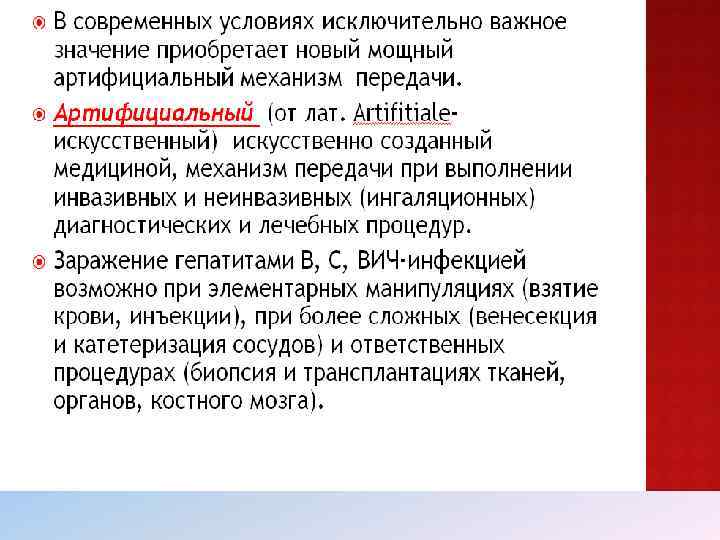 В современных условиях исключительно важное значение приобретает новый мощный артифициальный механизм передачи.

Артифициальный (от лат. Artifitiale- искусственный) искусственно созданный медициной, механизм передачи при выполнении инвазивных и неинвазивных (ингаляционных) диагностических и лечебных процедур.

Заражение гепатитами В, С, ВИЧ-инфекцией возможно при элементарных манипуляциях (взятие крови, инъекции), при более сложных (венесекция и катетеризация сосудов) и ответственных процедурах (биопсия и трансплантациях тканей, органов, костного мозга).